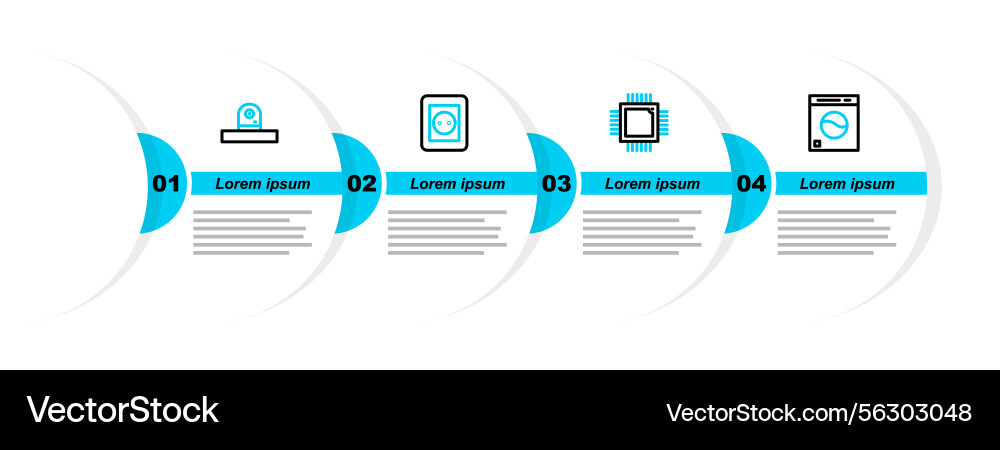 01 Lorem ipsum

02 Lorem ipsum

03 Lorem ipsum

04 Lorem ipsum

VectorStock

VectorStock.com/56303048